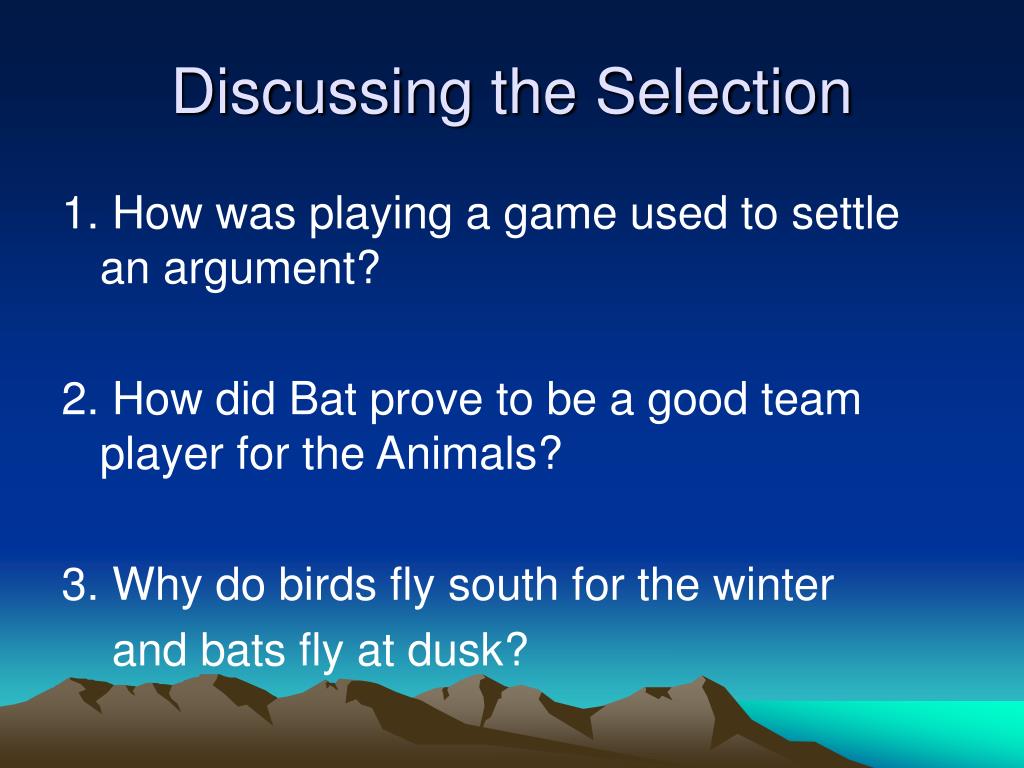 Discussing the Selection

1. How was playing a game used to settle an argument?

2. How did Bat prove to be a good team player for the Animals?

3. Why do birds fly south for the winter and bats fly at dusk?